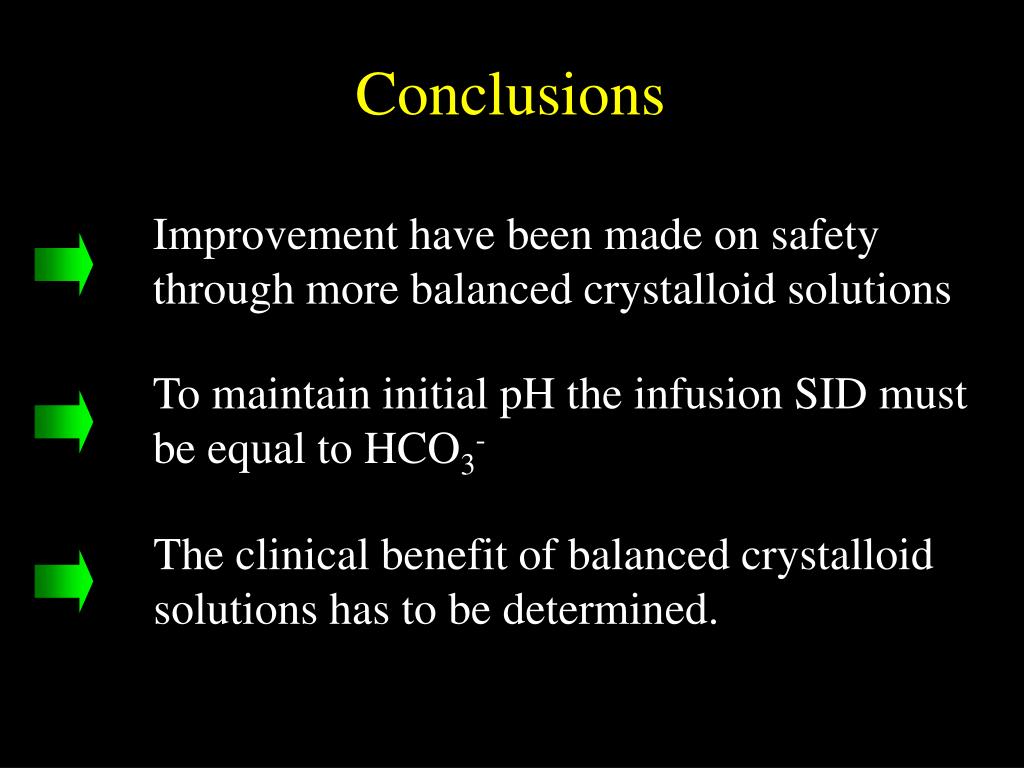 Conclusions

Improvement have been made on safety through more balanced crystalloid solutions

To maintain initial pH the infusion SID must be equal to $HCO_3^-$

The clinical benefit of balanced crystalloid solutions has to be determined.